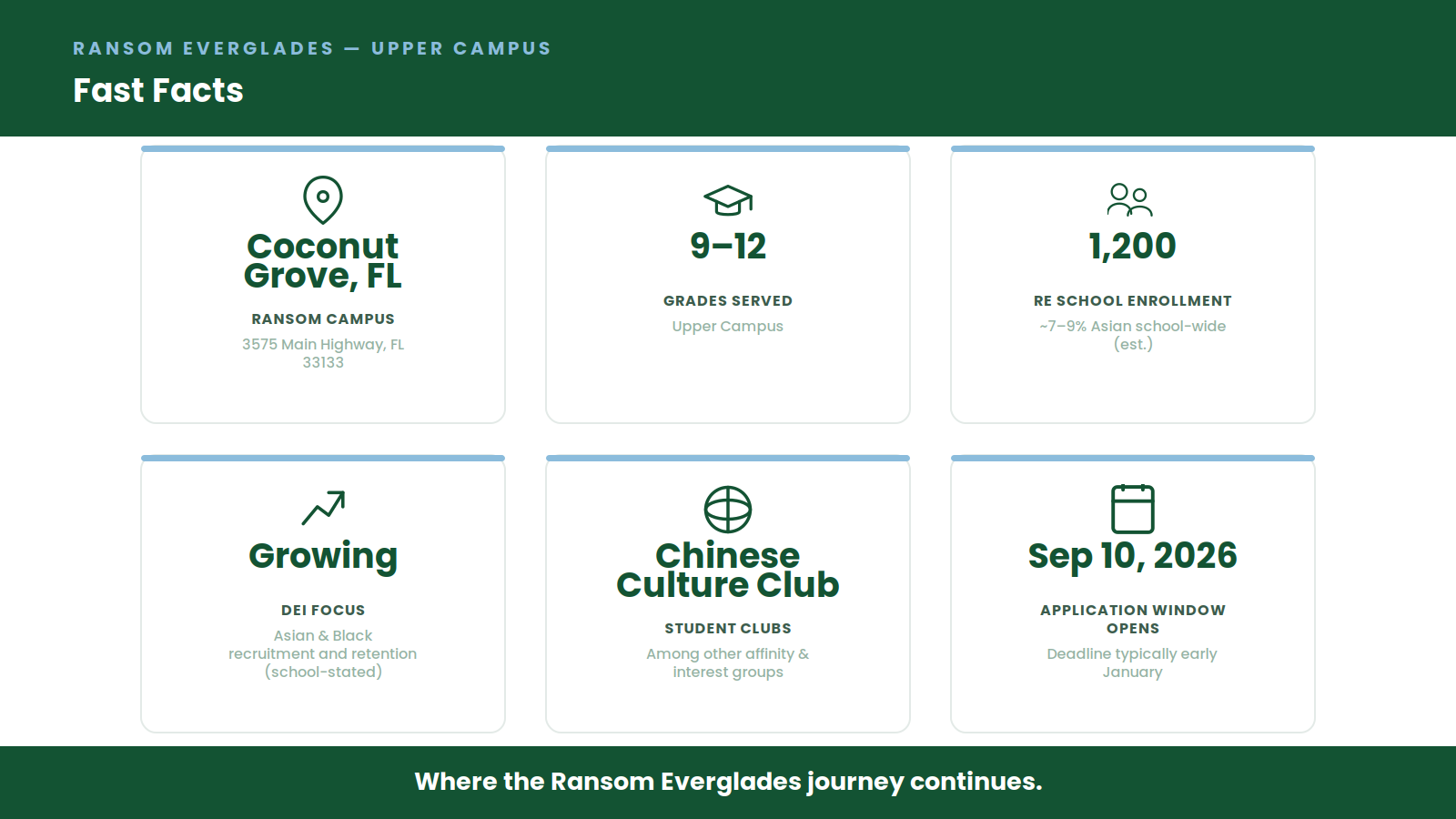 RANSOM EVERGLADES — UPPER CAMPUS

Fast Facts

Coconut Grove, FL

RANSOM CAMPUS

3575 Main Highway, FL 33133

9–12

GRADES SERVED

Upper Campus

1,200

RE SCHOOL ENROLLMENT

~7–9% Asian school-wide (est.)

Growing

DEI FOCUS

Asian & Black recruitment and retention (school-stated)

Chinese Culture Club

STUDENT CLUBS

Among other affinity & interest groups

Sep 10, 2026

APPLICATION WINDOW OPENS

Deadline typically early January

Where the Ransom Everglades journey continues.